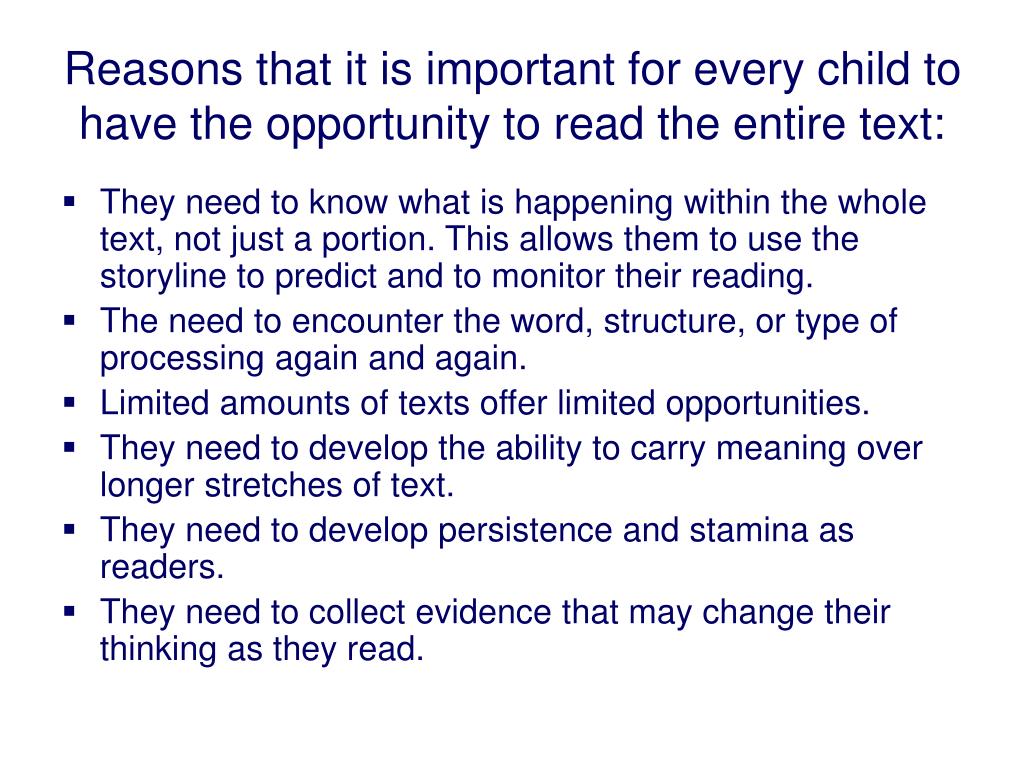 Reasons that it is important for every child to have the opportunity to read the entire text:

- They need to know what is happening within the whole text, not just a portion. This allows them to use the storyline to predict and to monitor their reading.
- The need to encounter the word, structure, or type of processing again and again.
- Limited amounts of texts offer limited opportunities.
- They need to develop the ability to carry meaning over longer stretches of text.
- They need to develop persistence and stamina as readers.
- They need to collect evidence that may change their thinking as they read.